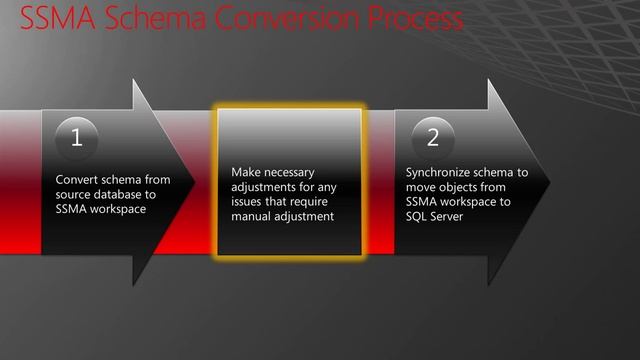 SSMA Schema Conversion Process

1

Convert schema from source database to SSMA workspace

Make necessary adjustments for any issues that require manual adjustment

2

Synchronize schema to move objects from SSMA workspace to SQL Server